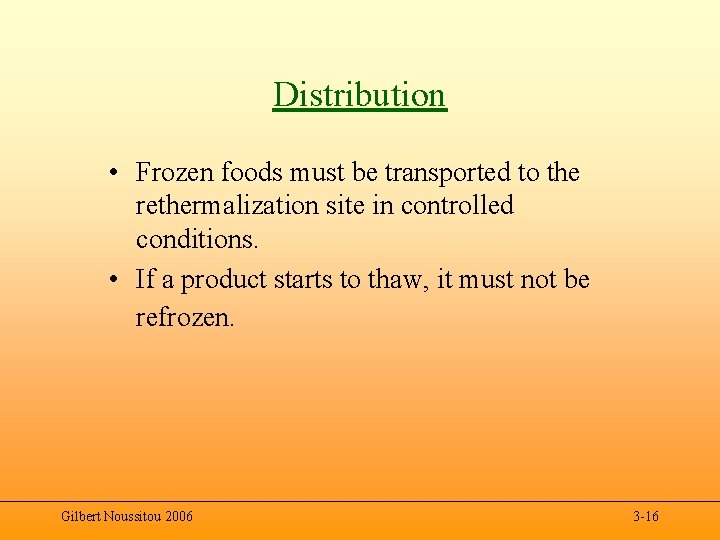 Distribution

• Frozen foods must be transported to the rethermalization site in controlled conditions.

• If a product starts to thaw, it must not be refrozen.

Gilbert Noussitou 2006

3-16